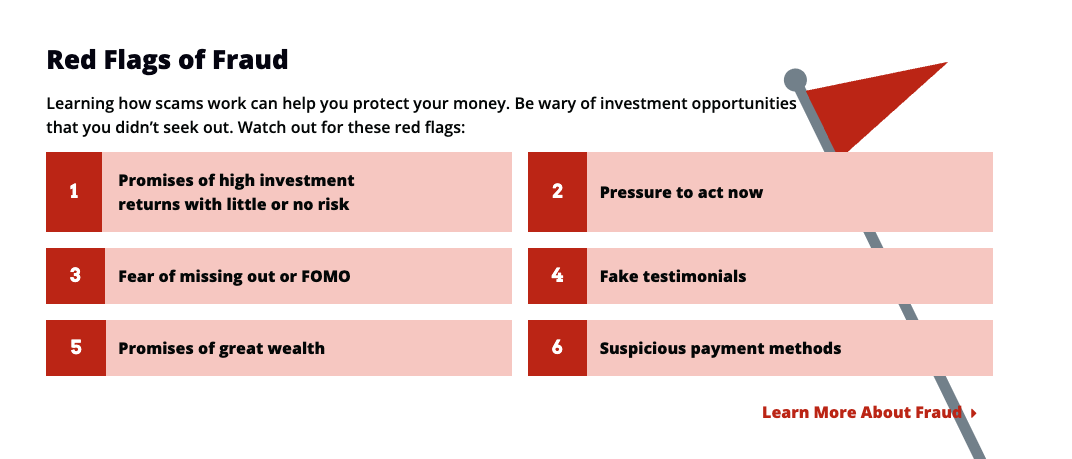 Red Flags of Fraud

Learning how scams work can help you protect your money. Be wary of investment opportunities that you didn't seek out. Watch out for these red flags:

1 Promises of high investment returns with little or no risk

2 Pressure to act now

3 Fear of missing out or FOMO

4 Fake testimonials

5 Promises of great wealth

6 Suspicious payment methods

Learn More About Fraud